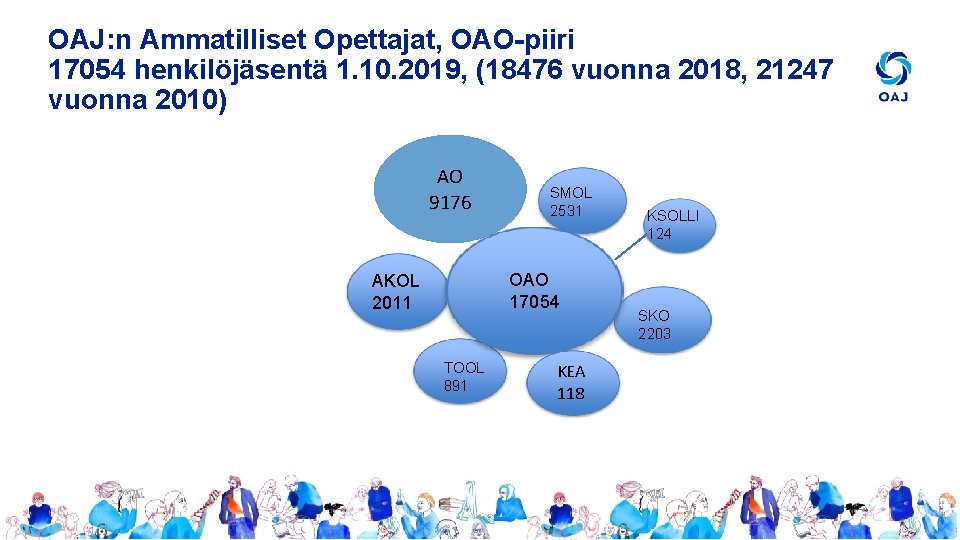 OAJ:n Ammatilliset Opettajat, OAO-piiri
17054 henkilöjäsentä 1.10.2019, (18476 vuonna 2018, 21247 vuonna 2010)

OAJ

AO
9176

SMOL
2531

KSOLLI
124

AKOL
2011

OAO
17054

SKO
2203

TOOL
891

KEA
118